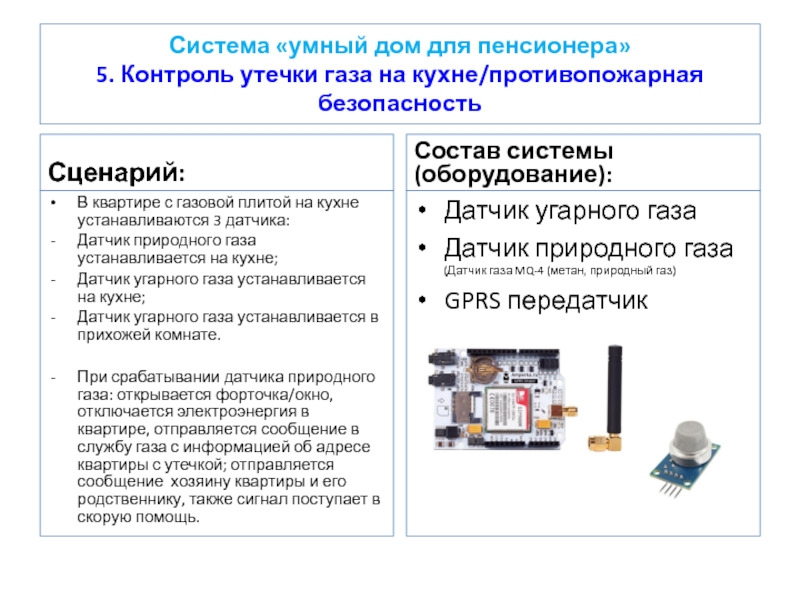 Система «умный дом для пенсионера»
5. Контроль утечки газа на кухне/противопожарная безопасность

Сценарий:

• В квартире с газовой плитой на кухне устанавливаются 3 датчика:
- Датчик природного газа устанавливается на кухне;
- Датчик угарного газа устанавливается на кухне;
- Датчик угарного газа устанавливается в прихожей комнате.

- При срабатывании датчика природного газа: открывается форточка/окно, отключается электроэнергия в квартире, отправляется сообщение в службу газа с информацией об адресе квартиры с утечкой; отправляется сообщение хозяину квартиры и его родственнику, также сигнал поступает в скорую помощь.

Состав системы (оборудование):

• Датчик угарного газа
• Датчик природного газа
(Датчик газа MQ-4 (метан, природный газ)
• GPRS передатчик